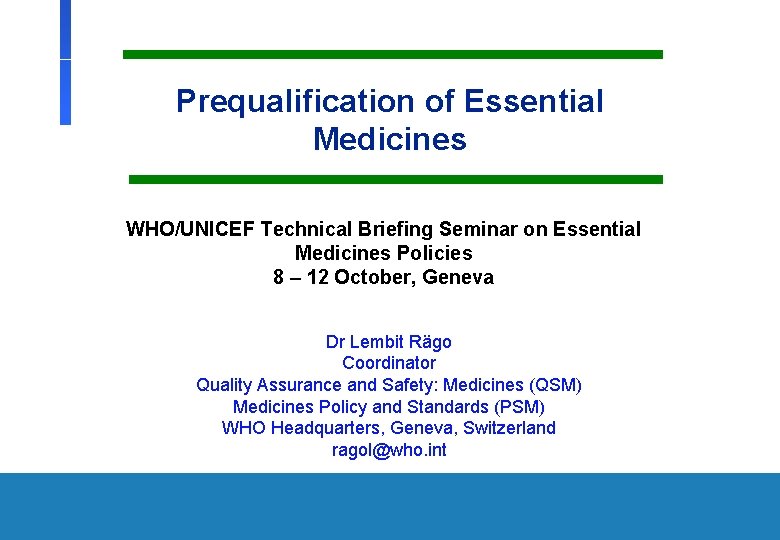 Prequalification of Essential Medicines

WHO/UNICEF Technical Briefing Seminar on Essential Medicines Policies
8 – 12 October, Geneva

Dr Lembit Rägo
Coordinator
Quality Assurance and Safety: Medicines (QSM)
Medicines Policy and Standards (PSM)
WHO Headquarters, Geneva, Switzerland
ragol@who.int